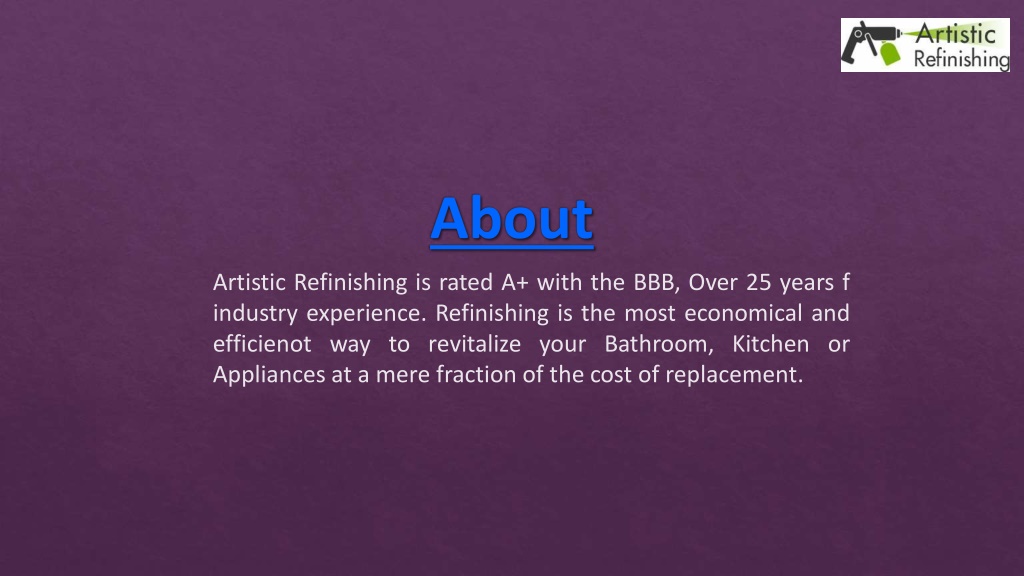 Artistic Refinishing

About

Artistic Refinishing is rated A+ with the BBB, Over 25 years f industry experience. Refinishing is the most economical and efficienot way to revitalize your Bathroom, Kitchen or Appliances at a mere fraction of the cost of replacement.